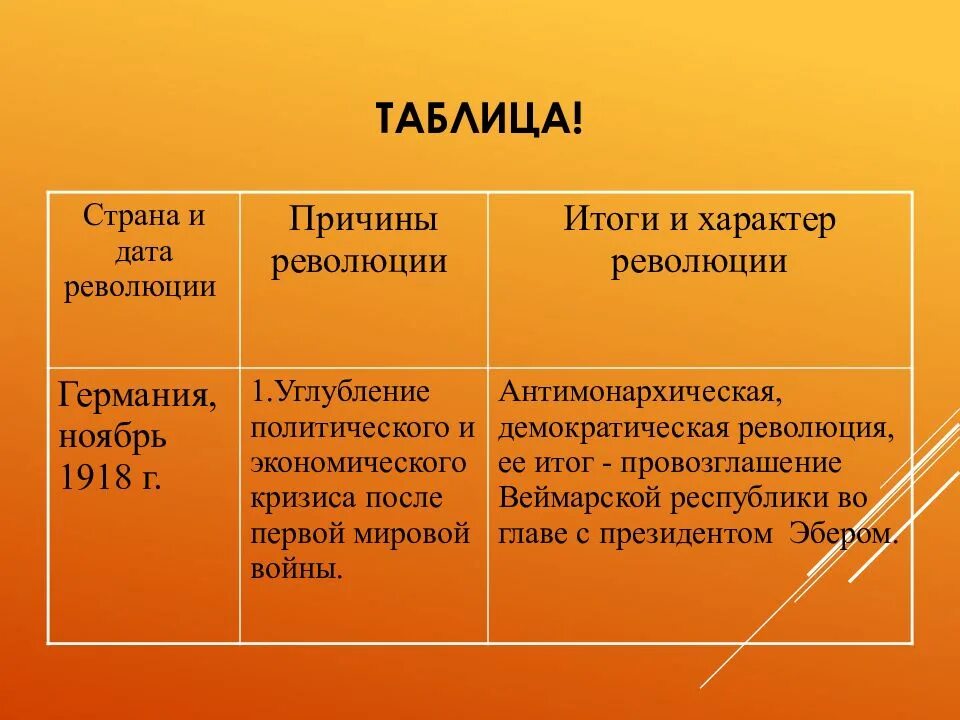 ТАБЛИЦА!

| Страна и дата революции | Причины революции | Итоги и характер революции |
|---|---|---|
| Германия, ноябрь 1918 г. | 1.Углубление политического и экономического кризиса после первой мировой войны. | Антимонархическая, демократическая революция, ее итог - провозглашение Веймарской республики во главе с президентом Эбером. |